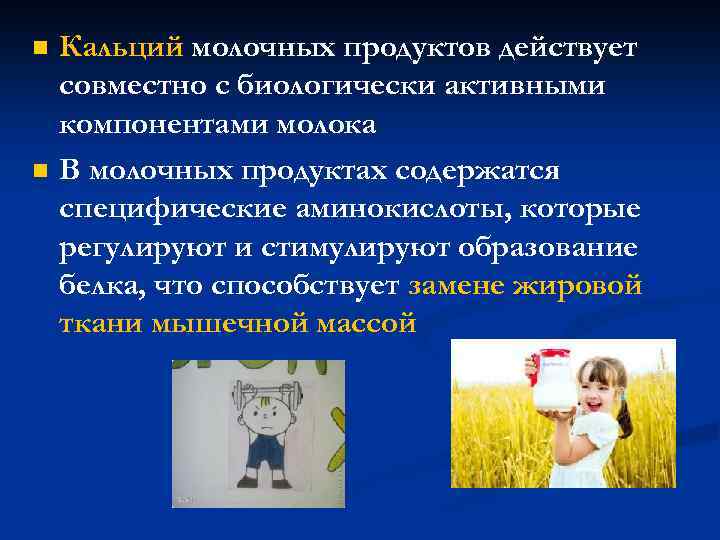 Кальций молочных продуктов действует совместно с биологически активными компонентами молока

В молочных продуктах содержатся специфические аминокислоты, которые регулируют и стимулируют образование белка, что способствует замене жировой ткани мышечной массой